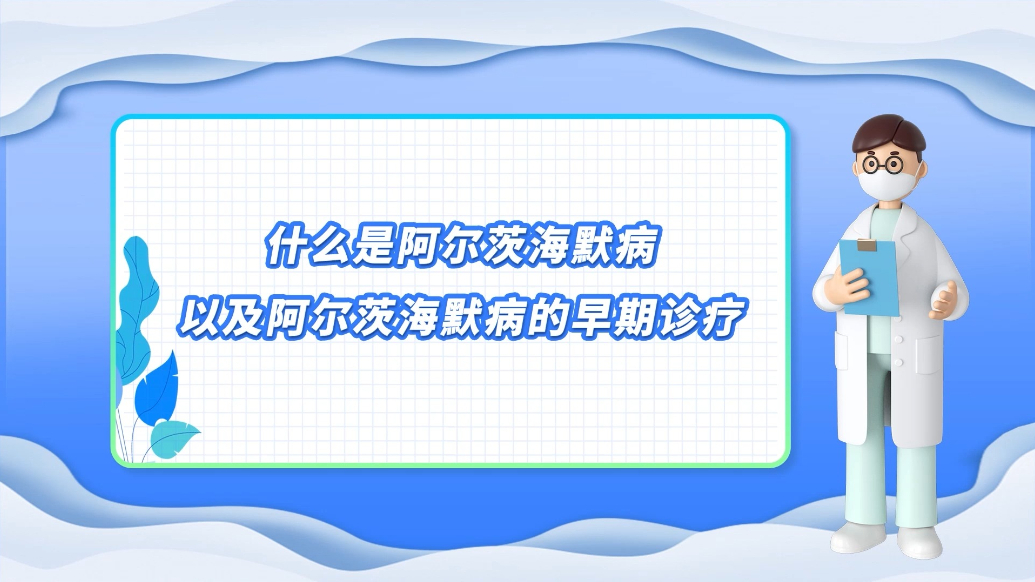 什么是阿尔茨海默病
以及阿尔茨海默病的早期诊疗